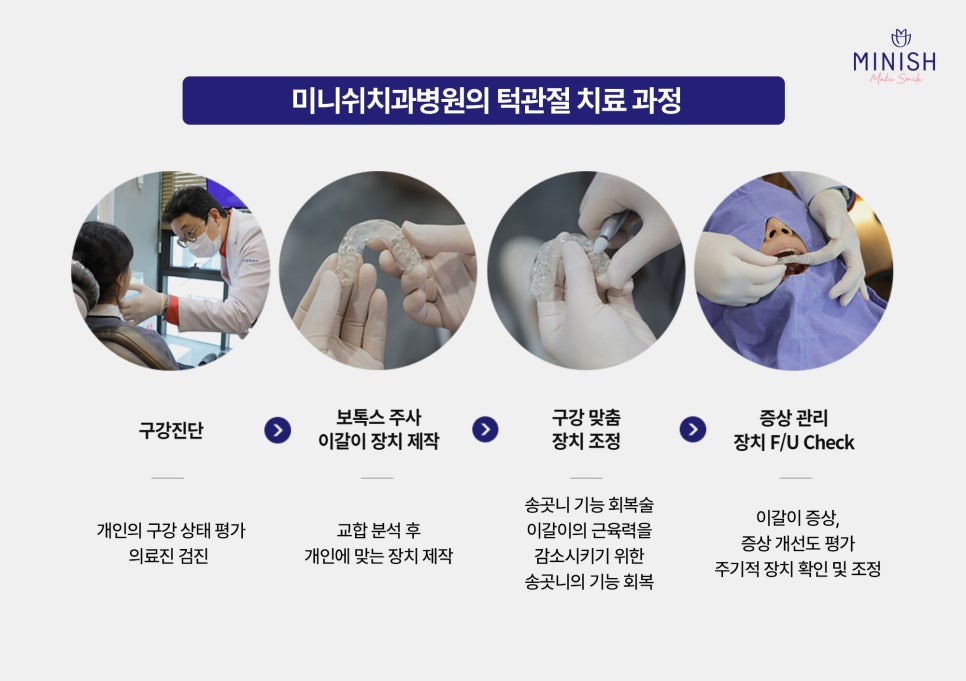 MINISH
Make Smile

미니쉬치과병원의 턱관절 치료 과정

구강진단

개인의 구강 상태 평가
의료진 검진

보톡스 주사
이갈이 장치 제작

교합 분석 후
개인에 맞는 장치 제작

구강 맞춤
장치 조정

송곳니 기능 회복술
이갈이의 근육력을
감소시키기 위한
송곳니의 기능 회복

증상 관리
장치 F/U Check

이갈이 증상,
증상 개선도 평가
주기적 장치 확인 및 조정